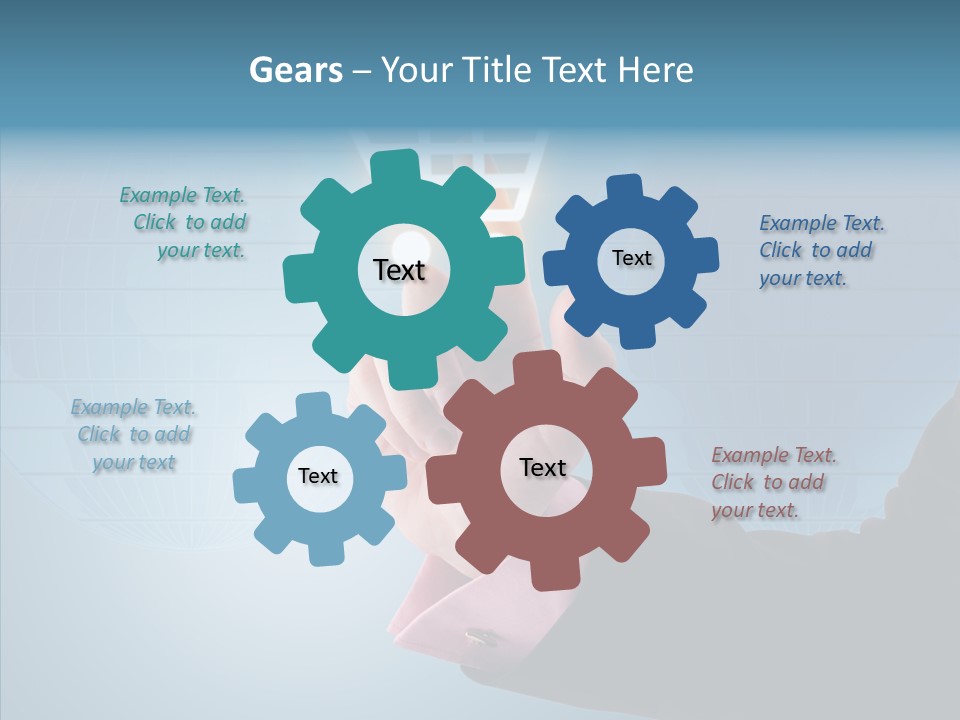 Gears – Your Title Text Here

Example Text. Click to add your text.

Text

Text

Example Text. Click to add your text.

Example Text. Click to add your text

Text

Text

Example Text. Click to add your text.